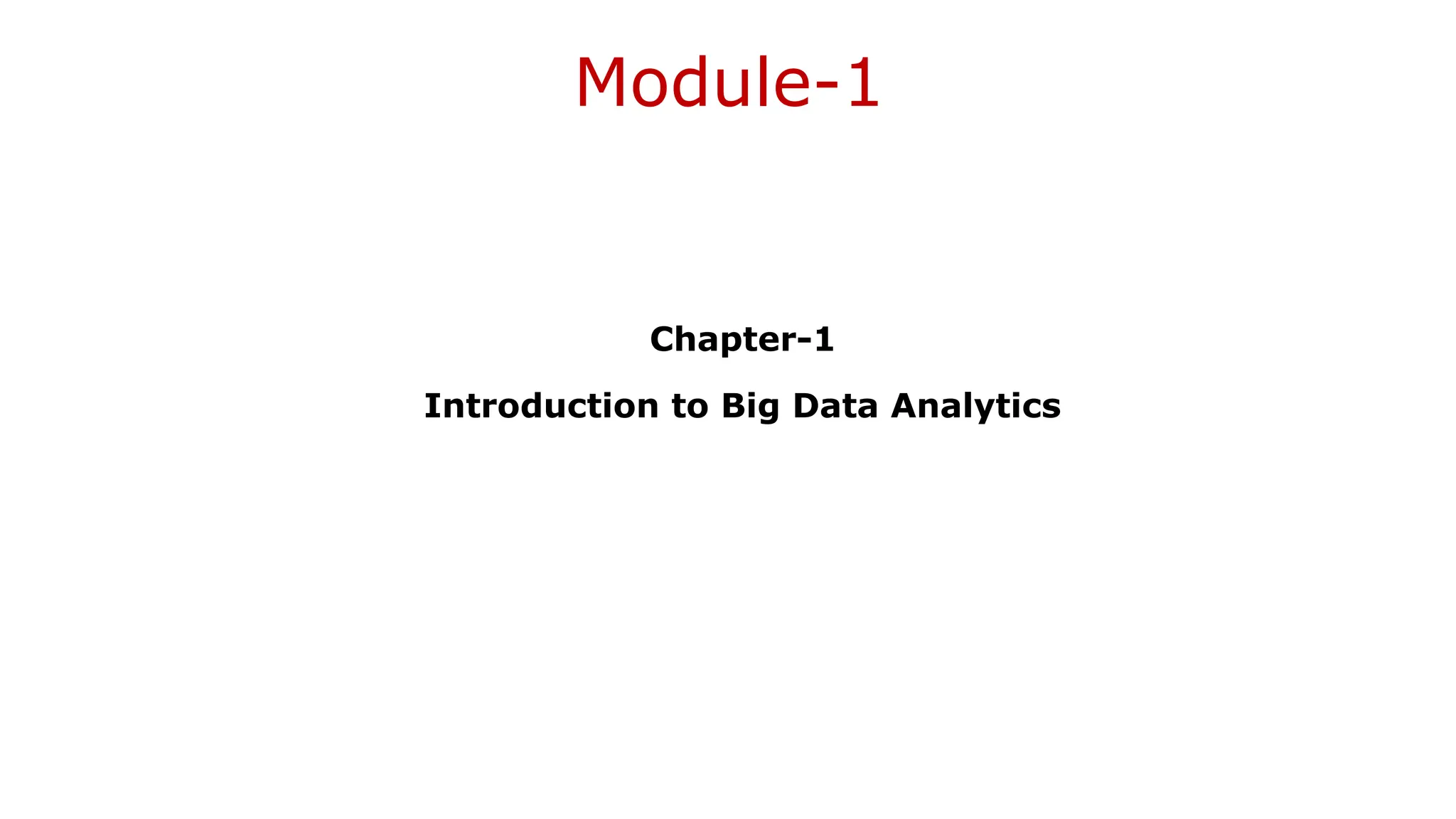 Module-1

Chapter-1

Introduction to Big Data Analytics